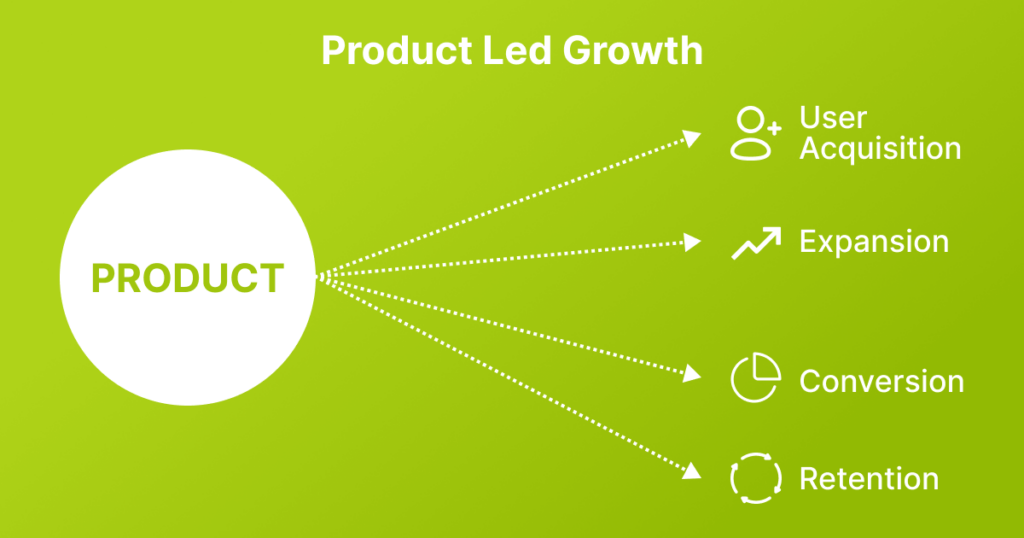 Product Led Growth

PRODUCT

User Acquisition

Expansion

Conversion

Retention